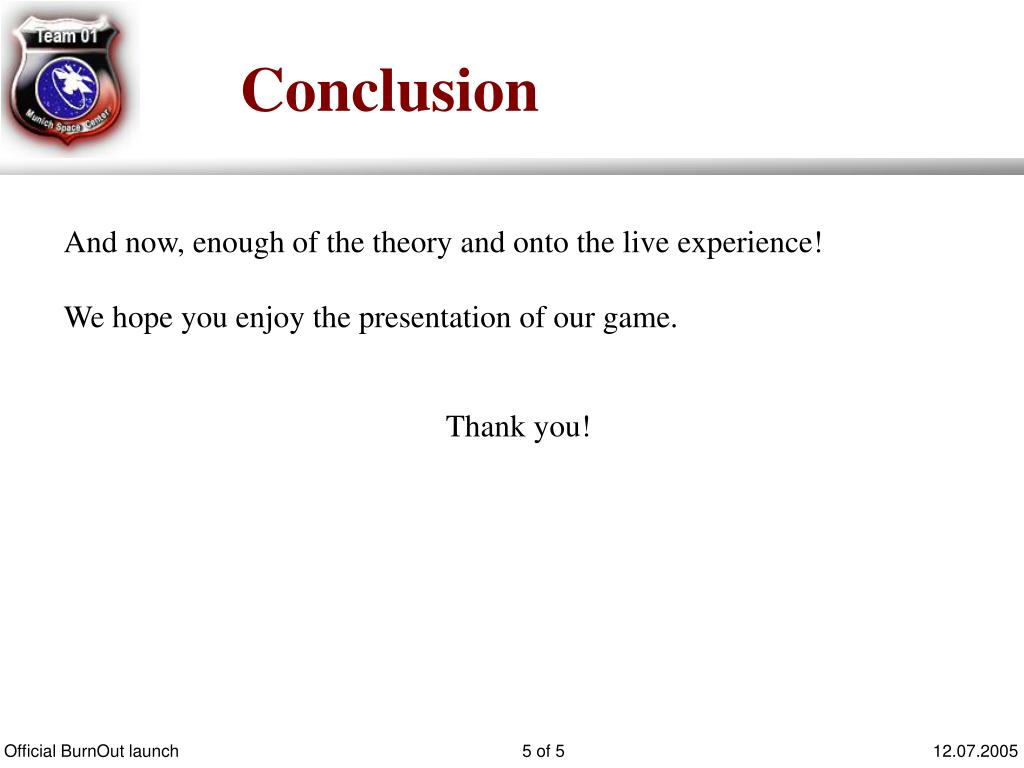 Team 01
Munich Space Center

Conclusion

And now, enough of the theory and onto the live experience!

We hope you enjoy the presentation of our game.

Thank you!

Official BurnOut launch
5 of 5
12.07.2005